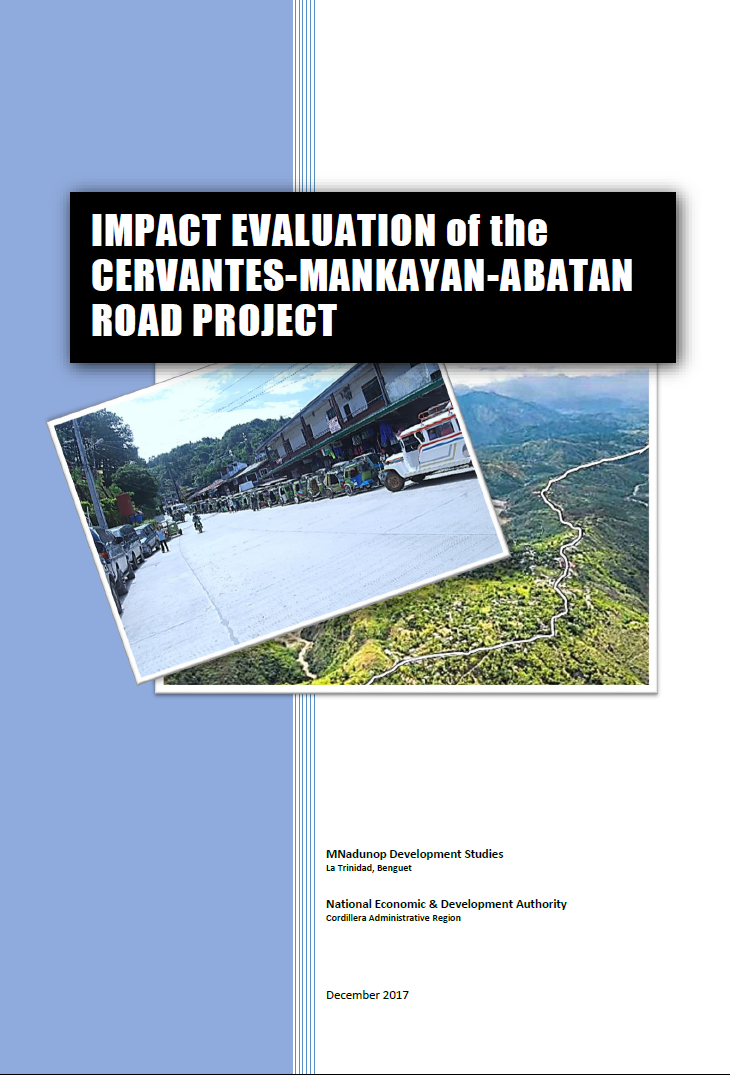 IMPACT EVALUATION of the CERVANTES-MANKAYAN-ABATAN ROAD PROJECT

MNadunop Development Studies
La Trinidad, Benguet

National Economic & Development Authority
Cordillera Administrative Region

December 2017